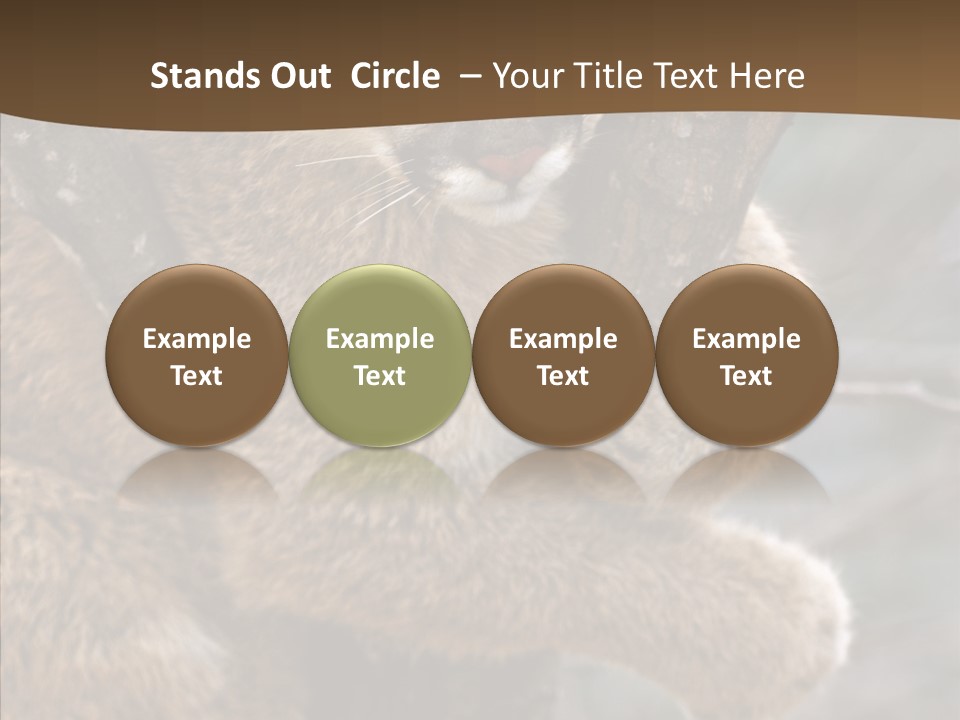 Stands Out Circle – Your Title Text Here

Example Text

Example Text

Example Text

Example Text